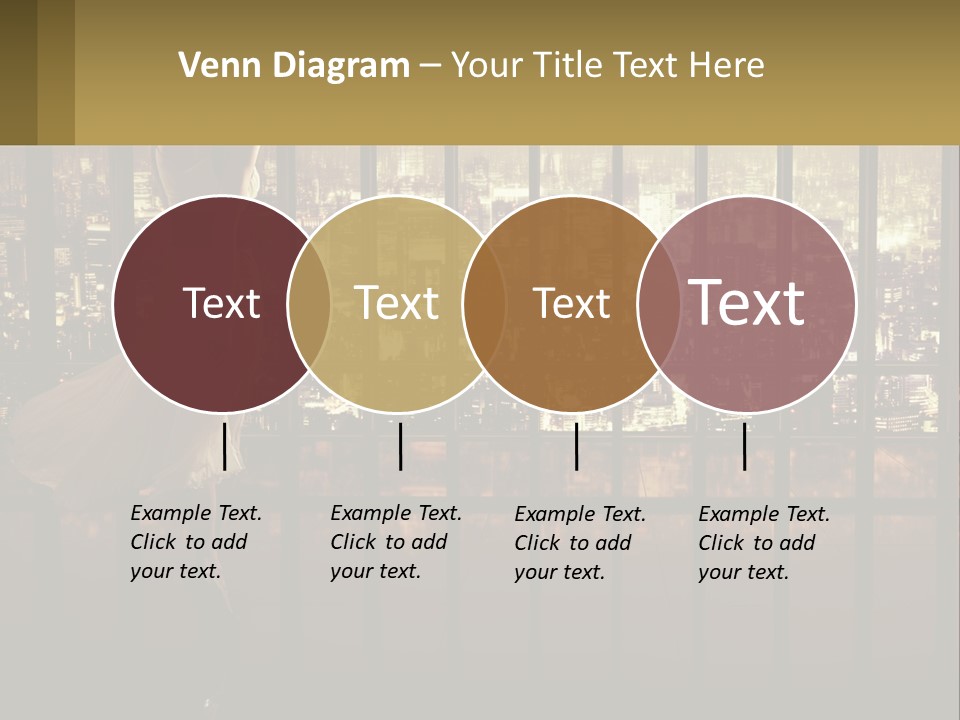 Venn Diagram – Your Title Text Here

Text

Text

Text

Text

Example Text. Click to add your text.

Example Text. Click to add your text.

Example Text. Click to add your text.

Example Text. Click to add your text.